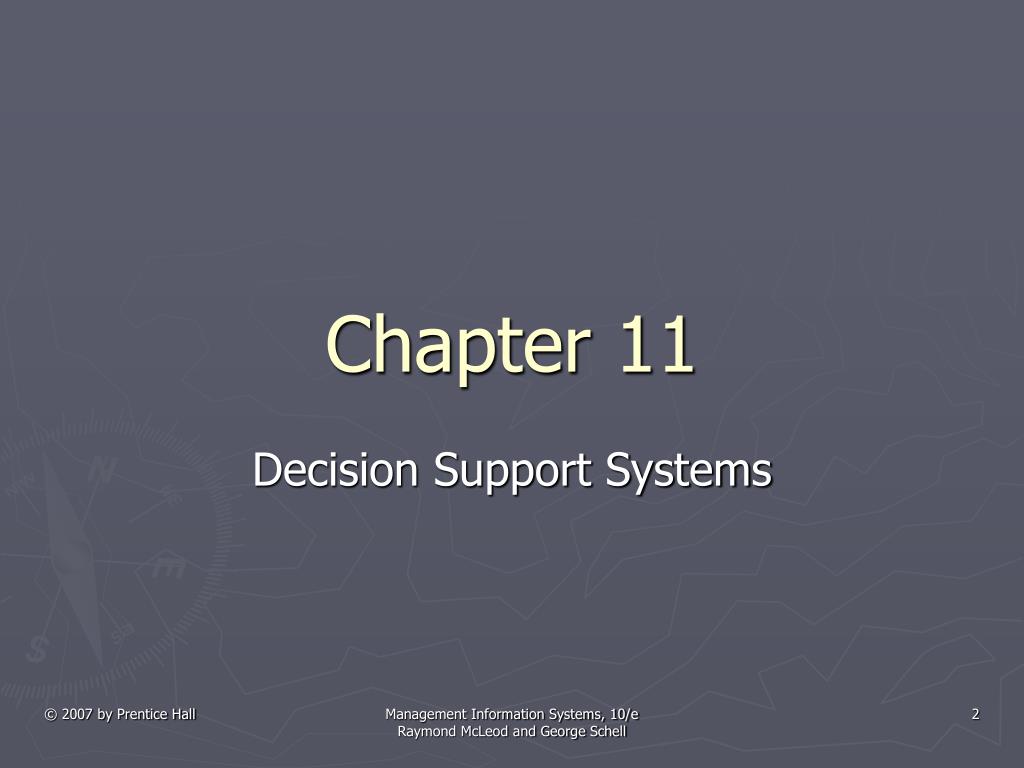 Chapter 11

Decision Support Systems

© 2007 by Prentice Hall

Management Information Systems, 10/e
Raymond McLeod and George Schell

2